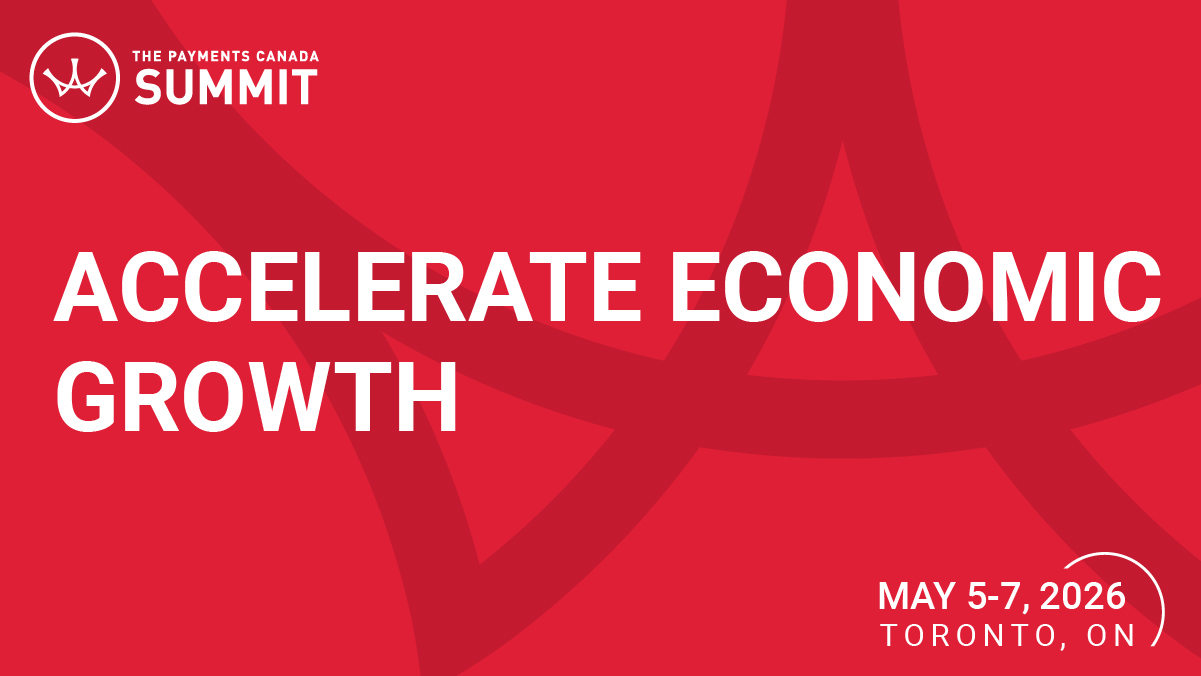 THE PAYMENTS CANADA
SUMMIT

ACCELERATE ECONOMIC GROWTH

MAY 5-7, 2026
TORONTO, ON